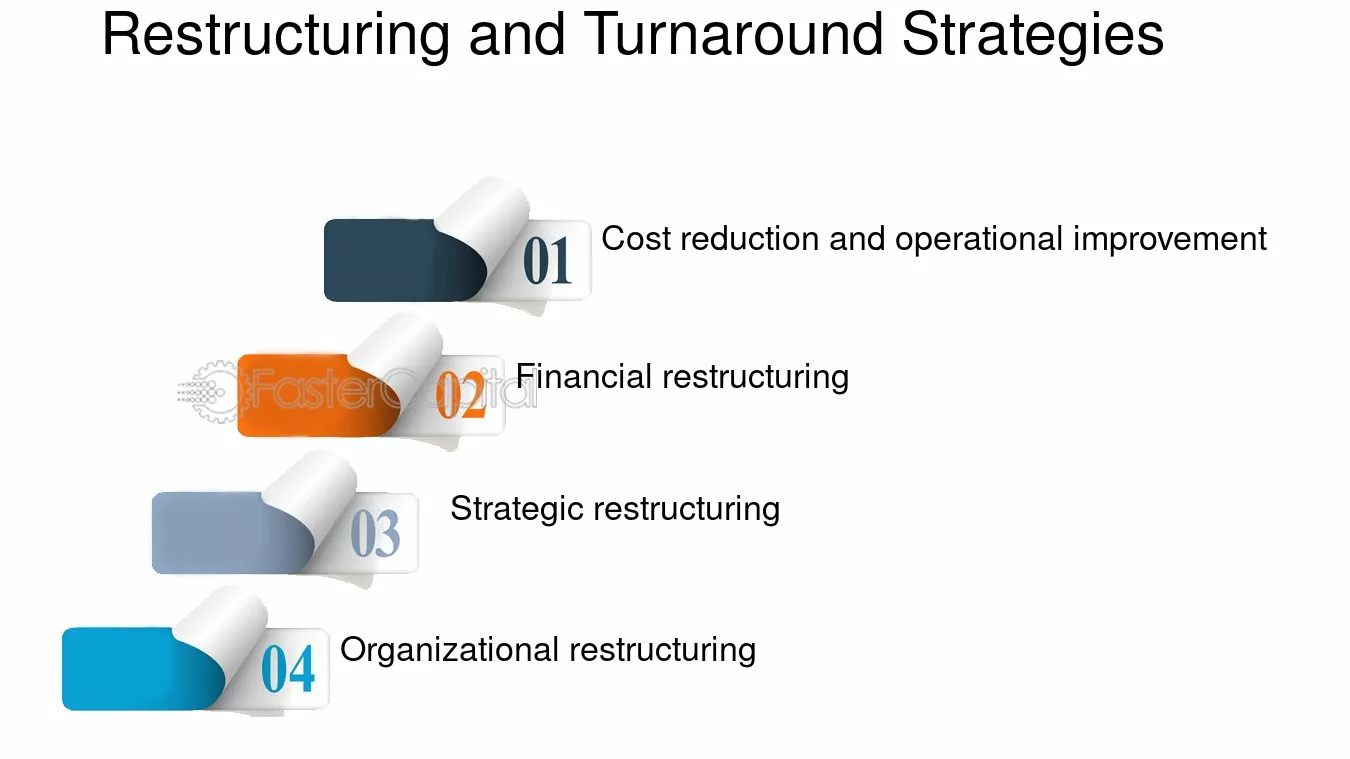 Restructuring and Turnaround Strategies

01 Cost reduction and operational improvement

02 Financial restructuring

03 Strategic restructuring

04 Organizational restructuring

FasterCapital